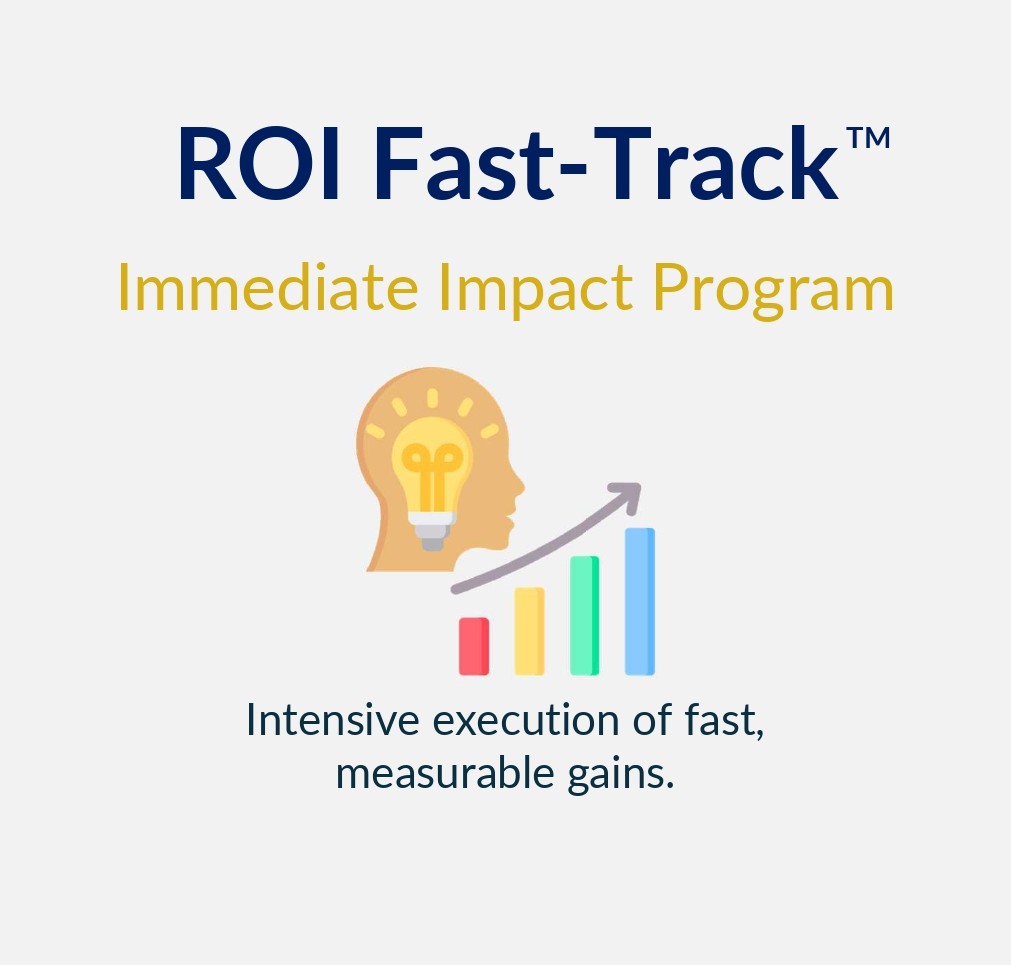 ROI Fast-Track™

Immediate Impact Program

Intensive execution of fast, measurable gains.